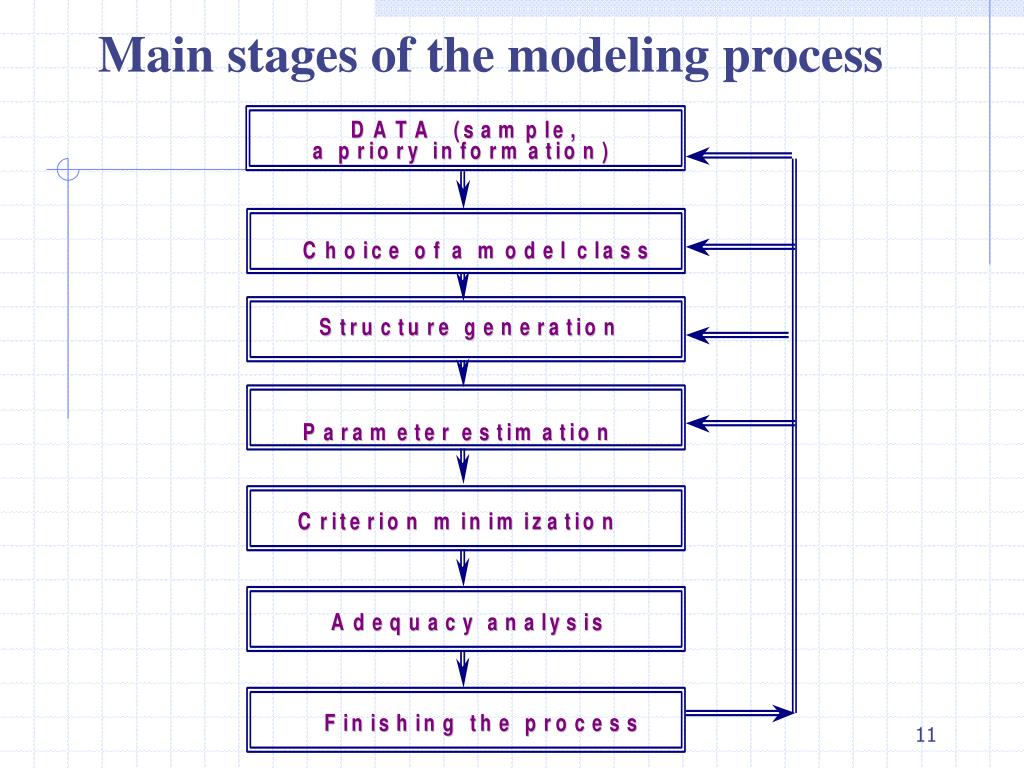 Main stages of the modeling process

DATA (sample, a priory information)

Choice of a model class

Structure generation

Parameter estimation

Criterion minimization

Adequacy analysis

Finishing the process

11